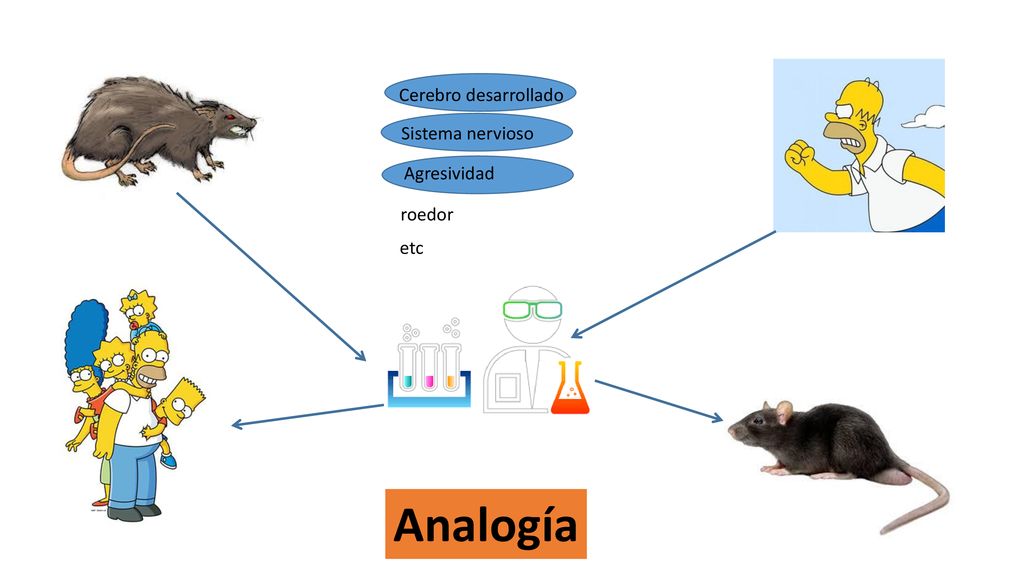 Cerebro desarrollado

Sistema nervioso

Agresividad

roedor

etc

Analogía